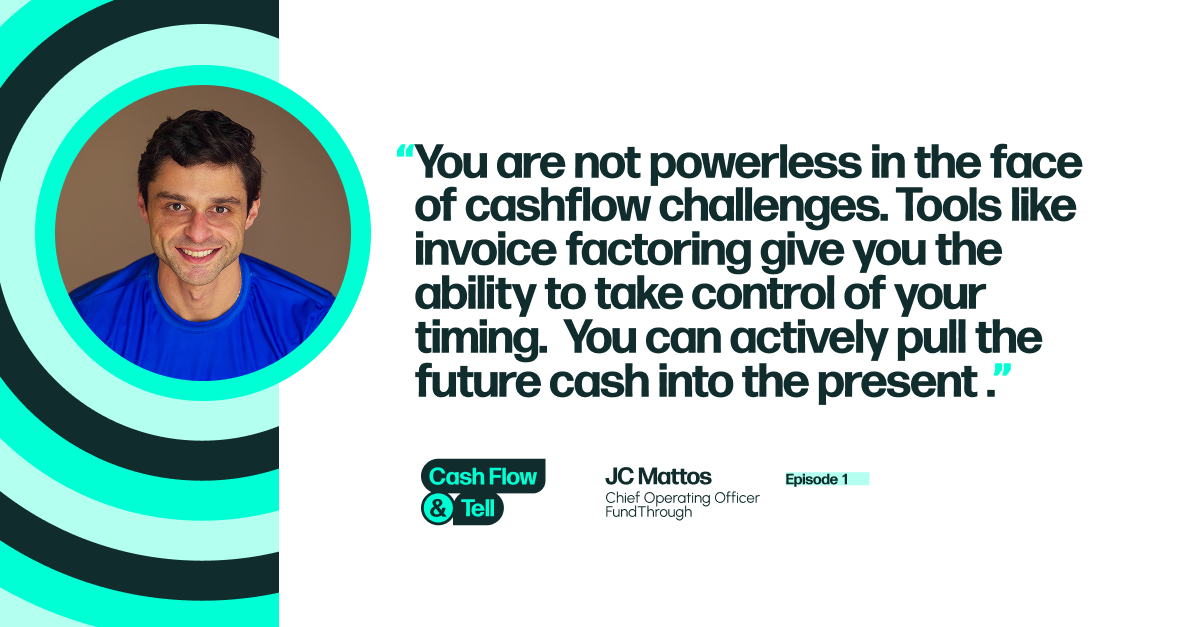 "You are not powerless in the face of cashflow challenges. Tools like invoice factoring give you the ability to take control of your timing. You can actively pull the future cash into the present ."

Cash Flow
& Tell

JC Mattos
Chief Operating Officer
FundThrough

Episode 1